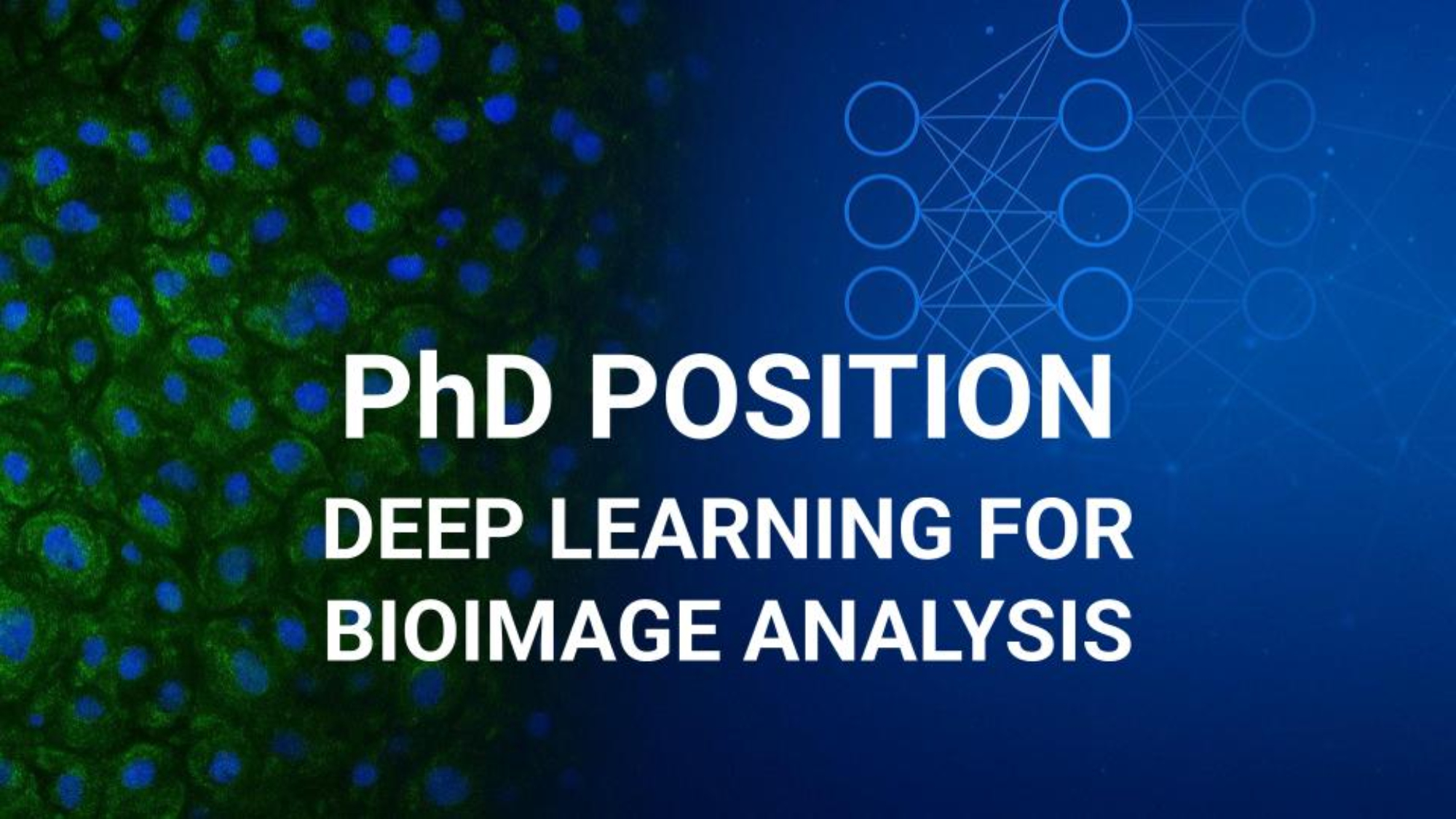 PhD POSITION

DEEP LEARNING FOR BIOIMAGE ANALYSIS